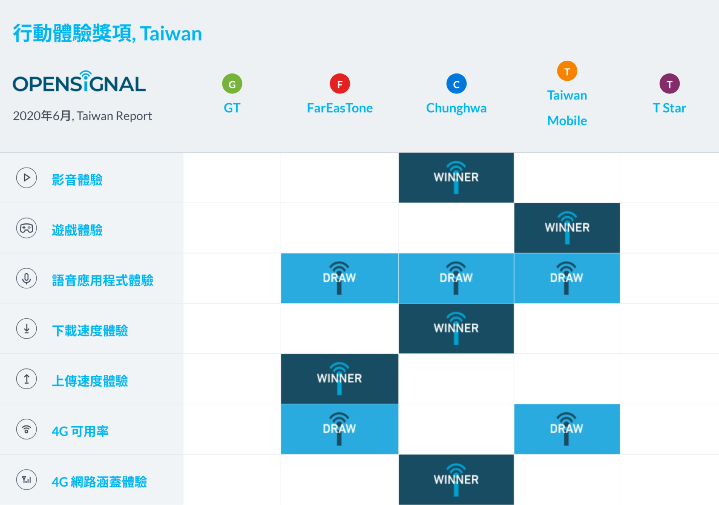 行動體驗獎項, Taiwan

OPENSIGNAL

2020年6月, Taiwan Report

| | G GT | F FarEasTone | C Chunghwa | T Taiwan Mobile | T T Star |
|---|---|---|---|---|---|
| 影音體驗 | | | WINNER | | |
| 遊戲體驗 | | | | WINNER | |
| 語音應用程式體驗 | | DRAW | DRAW | DRAW | |
| 下載速度體驗 | | | WINNER | | |
| 上傳速度體驗 | | WINNER | | | |
| 4G 可用率 | | DRAW | | DRAW | |
| 4G 網路涵蓋體驗 | | | WINNER | | |